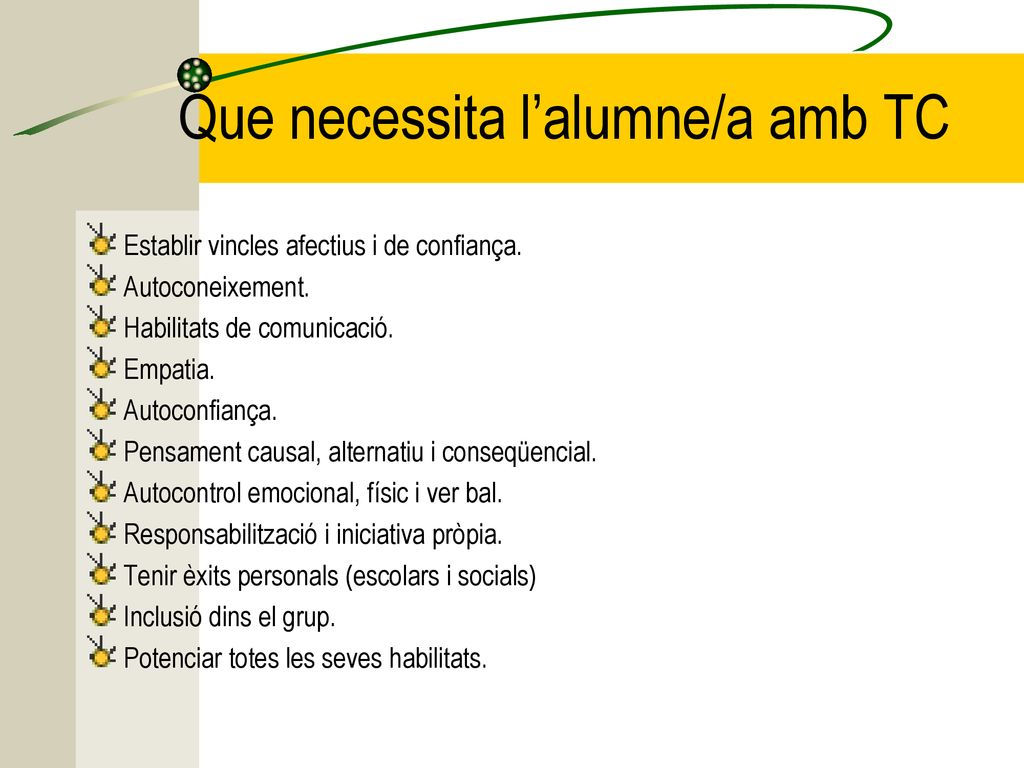 Que necessita l’alumne/a amb TC

Establir vincles afectius i de confiança.
Autoconeixement.
Habilitats de comunicació.
Empatia.
Autoconfiança.
Pensament causal, alternatiu i conseqüencial.
Autocontrol emocional, físic i ver bal.
Responsabilització i iniciativa pròpia.
Tenir èxits personals (escolars i socials)
Inclusió dins el grup.
Potenciar totes les seves habilitats.